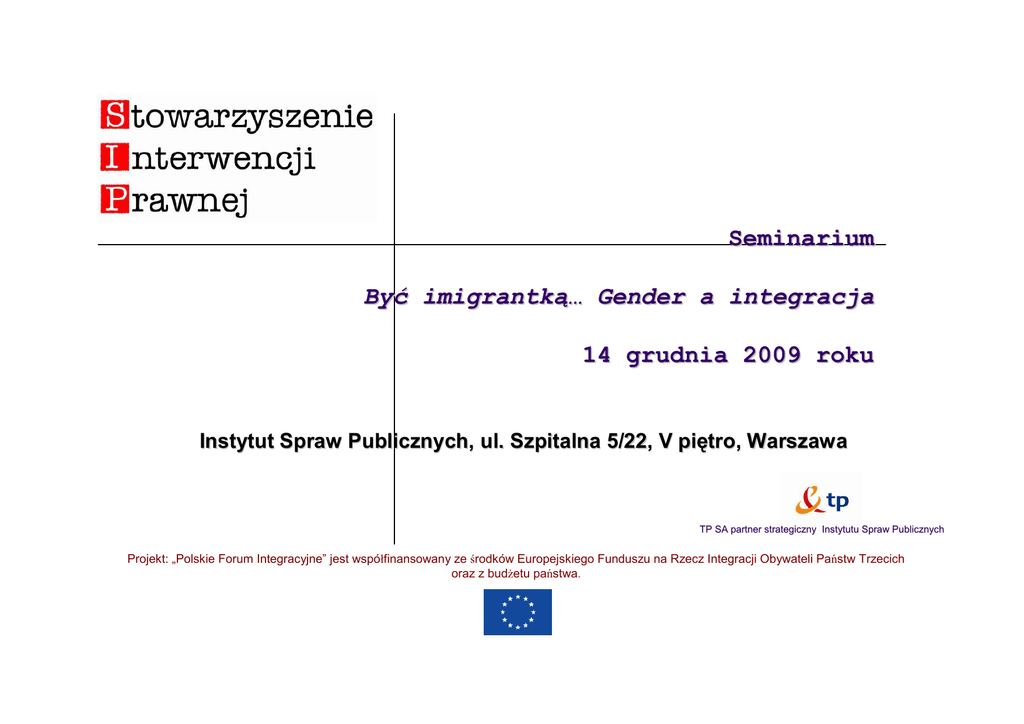 Stowarzyszenie
Interwencji
Prawnej

Seminarium

Być imigrantką… Gender a integracja

14 grudnia 2009 roku

Instytut Spraw Publicznych, ul. Szpitalna 5/22, V piętro, Warszawa

tp

TP SA partner strategiczny Instytutu Spraw Publicznych

Projekt: „Polskie Forum Integracyjne” jest współfinansowany ze środków Europejskiego Funduszu na Rzecz Integracji Obywateli Państw Trzecich oraz z budżetu państwa.